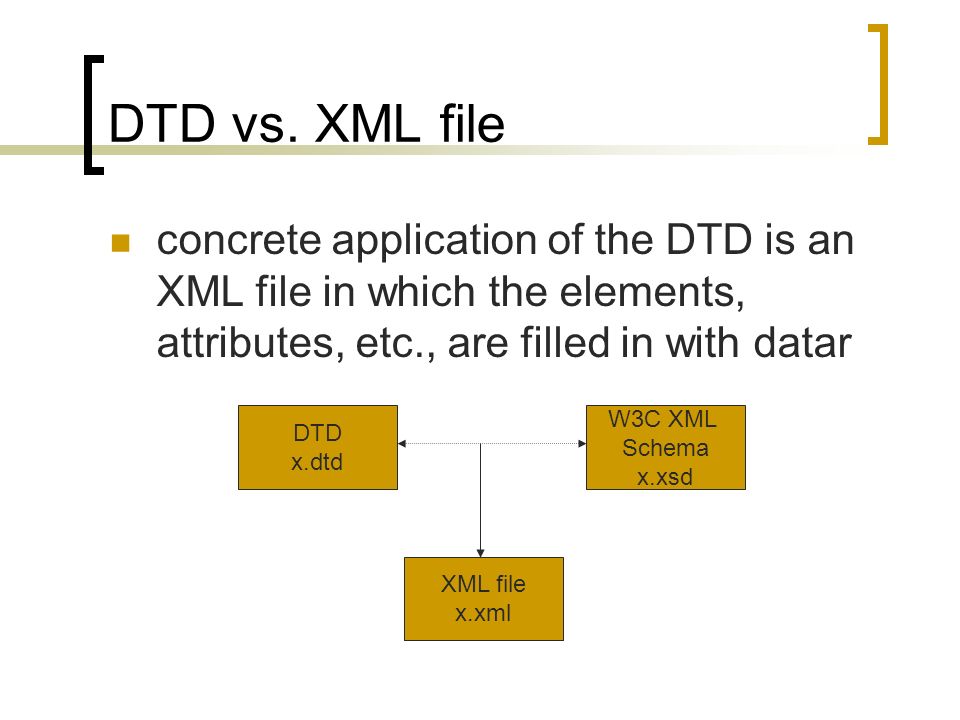 DTD vs. XML file

concrete application of the DTD is an XML file in which the elements, attributes, etc., are filled in with datar

DTD
x.dtd

W3C XML
Schema
x.xsd

XML file
x.xml